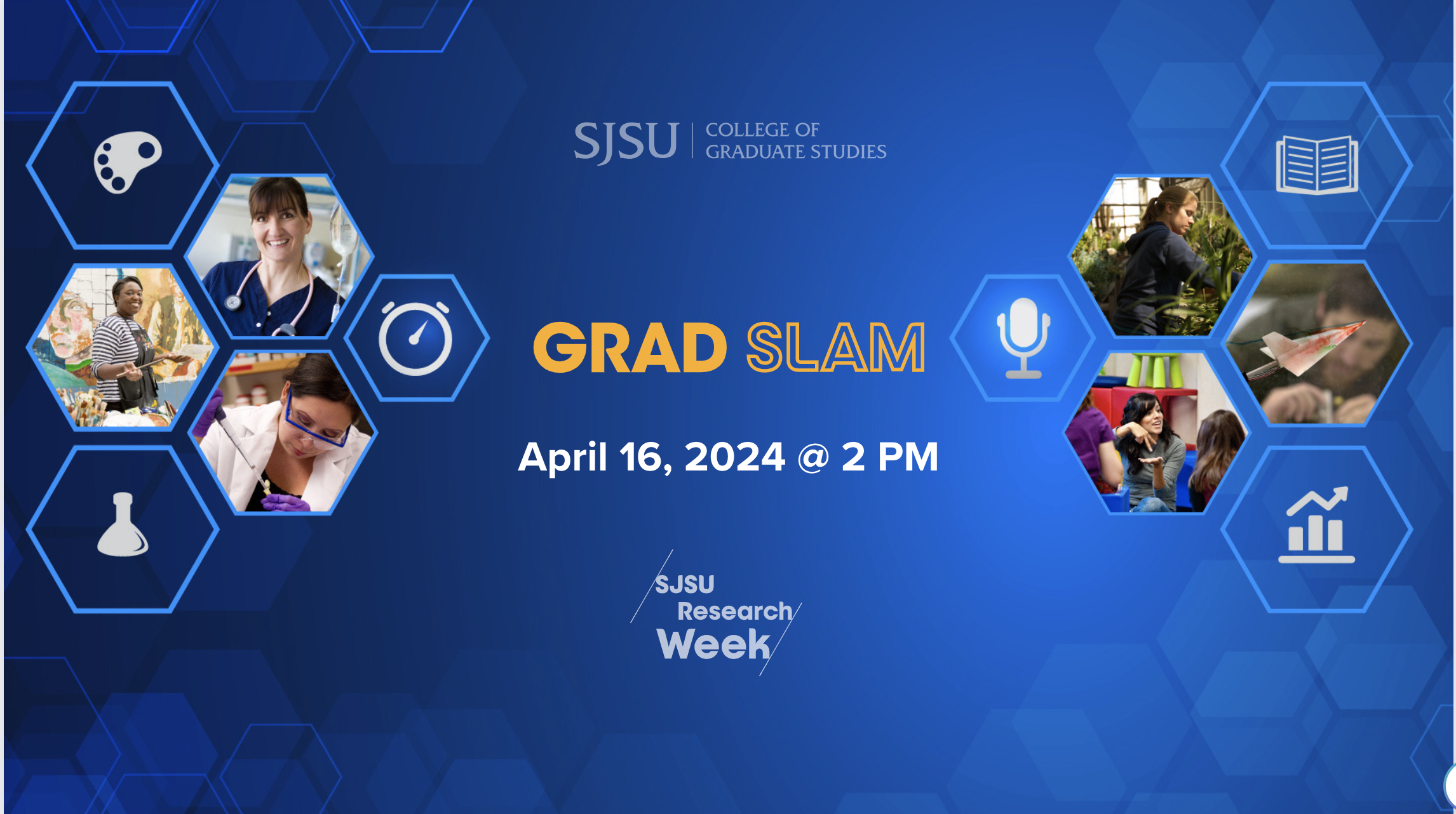 SJSU | COLLEGE OF GRADUATE STUDIES

GRAD SLAM

April 16, 2024 @ 2 PM

SJSU Research Week